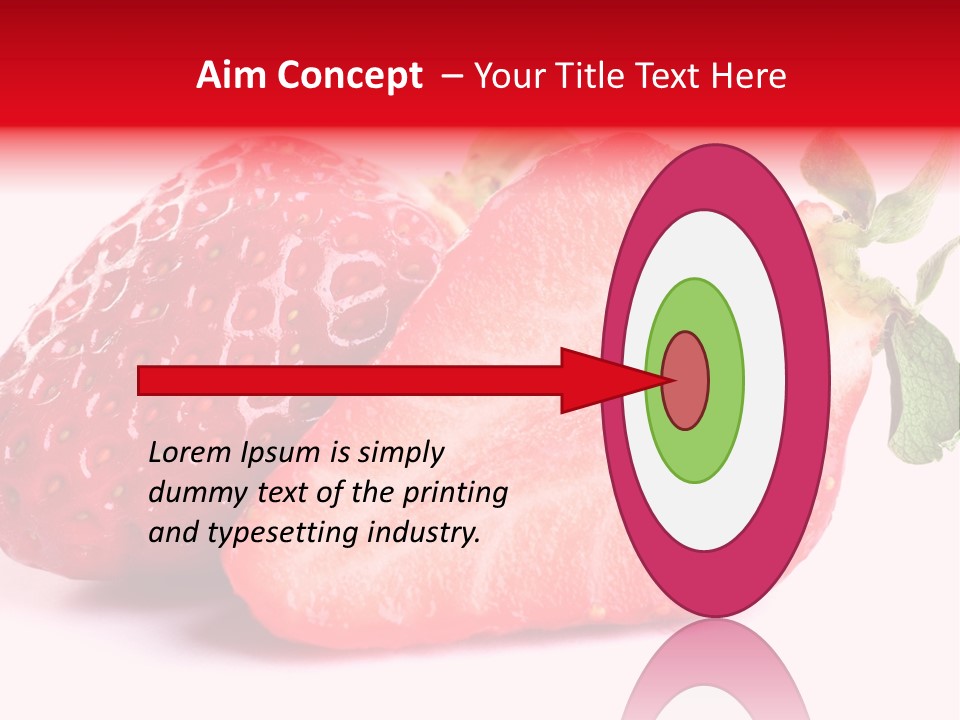 Aim Concept – Your Title Text Here

Lorem Ipsum is simply dummy text of the printing and typesetting industry.